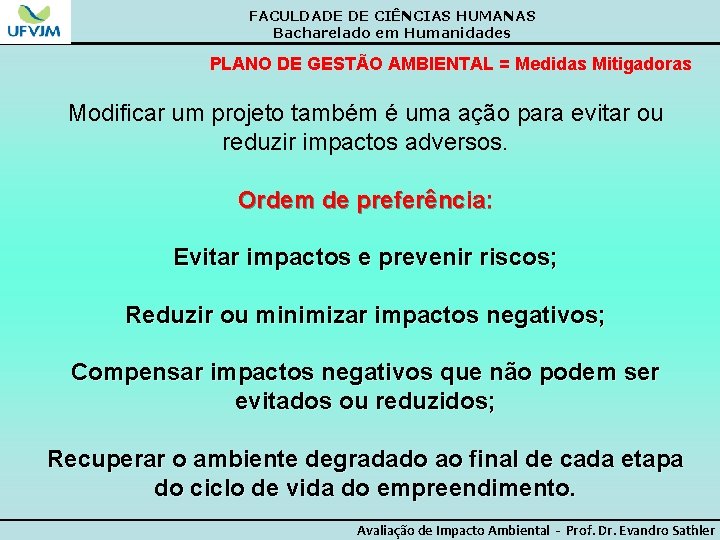 UFVJM

FACULDADE DE CIÊNCIAS HUMANAS
Bacharelado em Humanidades

PLANO DE GESTÃO AMBIENTAL = Medidas Mitigadoras

Modificar um projeto também é uma ação para evitar ou reduzir impactos adversos.

Ordem de preferência:

Evitar impactos e prevenir riscos;

Reduzir ou minimizar impactos negativos;

Compensar impactos negativos que não podem ser evitados ou reduzidos;

Recuperar o ambiente degradado ao final de cada etapa do ciclo de vida do empreendimento.

Avaliação de Impacto Ambiental - Prof. Dr. Evandro Sathler